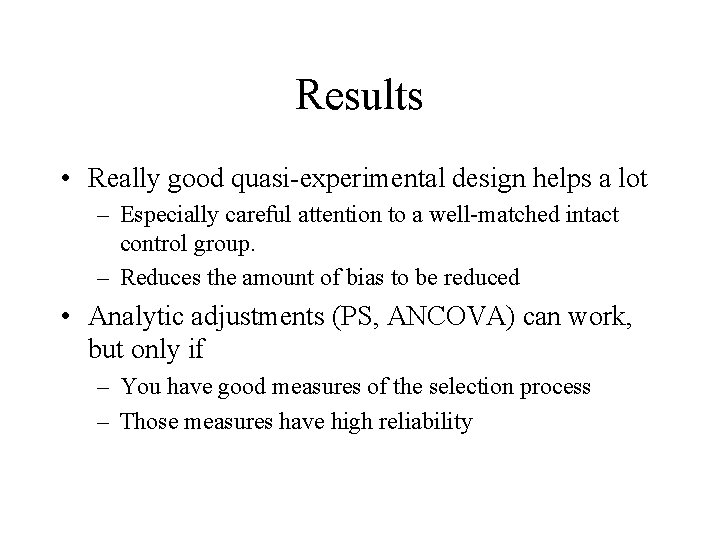 Results

• Really good quasi-experimental design helps a lot
– Especially careful attention to a well-matched intact control group.
– Reduces the amount of bias to be reduced

• Analytic adjustments (PS, ANCOVA) can work, but only if
– You have good measures of the selection process
– Those measures have high reliability